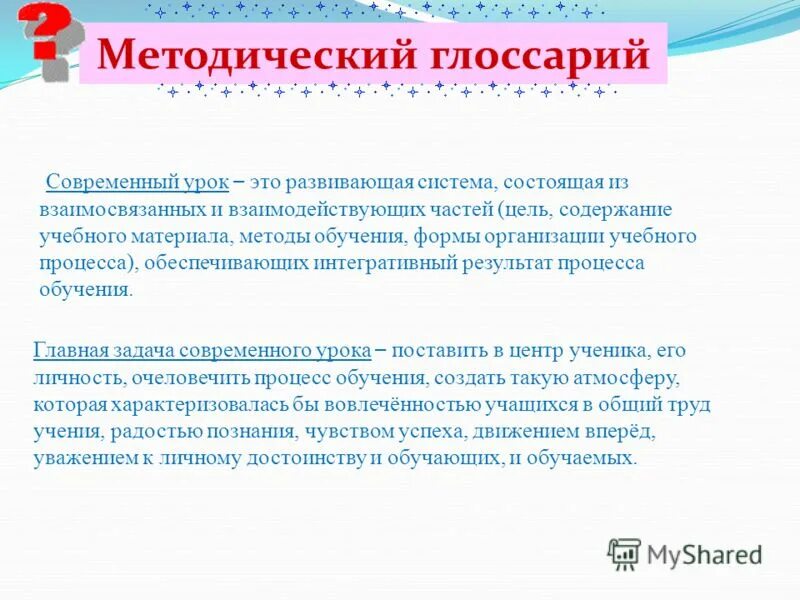 Методический глоссарий

Современный урок – это развивающая система, состоящая из взаимосвязанных и взаимодействующих частей (цель, содержание учебного материала, методы обучения, формы организации учебного процесса), обеспечивающих интегративный результат процесса обучения.

Главная задача современного урока – поставить в центр ученика, его личность, очеловечить процесс обучения, создать такую атмосферу, которая характеризовалась бы вовлечённостью учащихся в общий труд учения, радостью познания, чувством успеха, движением вперёд, уважением к личному достоинству и обучающих, и обучаемых.

MyShared